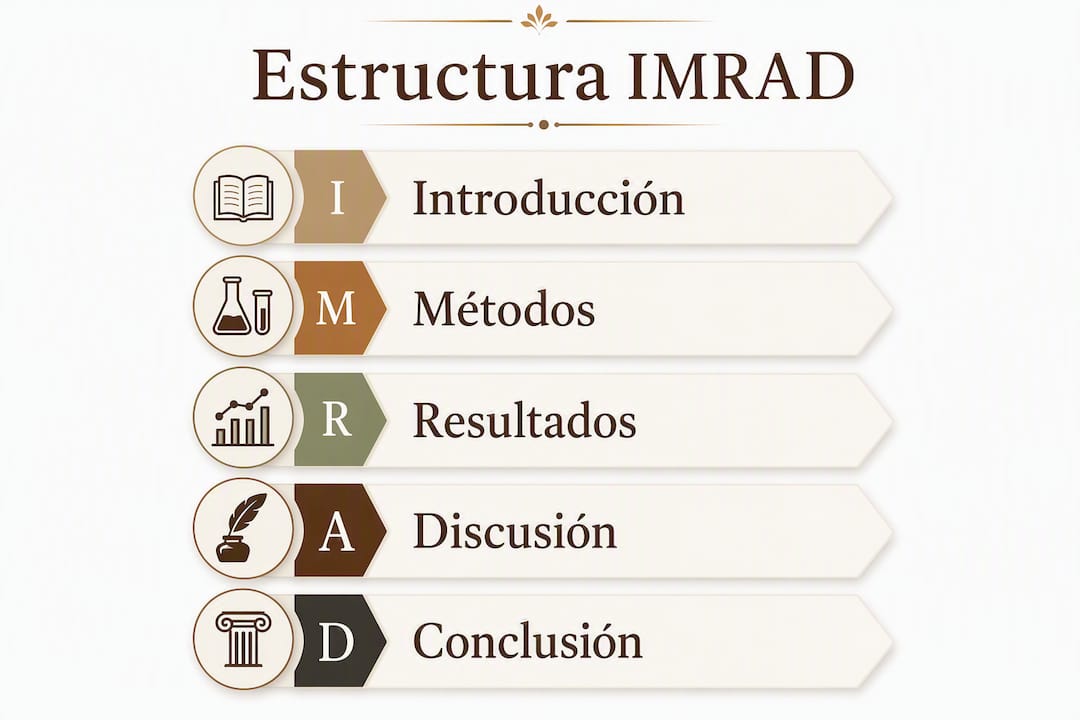 Estructura IMRAD

I Introducción

M Métodos

R Resultados

A Discusión

D Conclusión